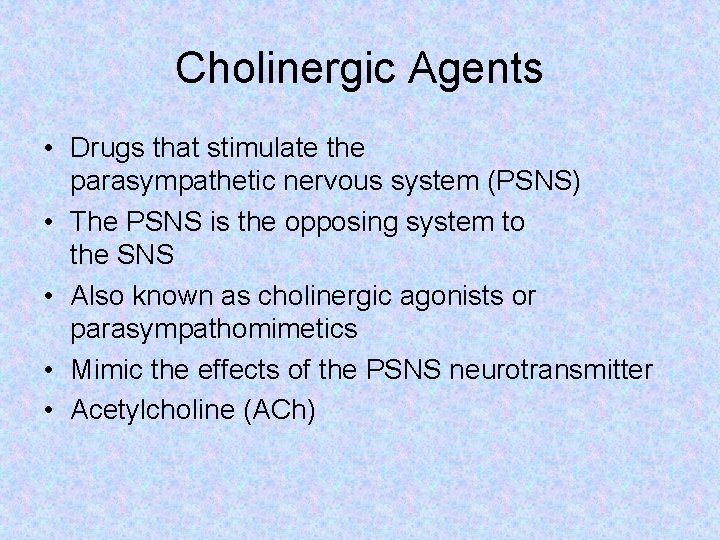 Cholinergic Agents

• Drugs that stimulate the parasympathetic nervous system (PSNS)
• The PSNS is the opposing system to the SNS
• Also known as cholinergic agonists or parasympathomimetics
• Mimic the effects of the PSNS neurotransmitter
• Acetylcholine (ACh)